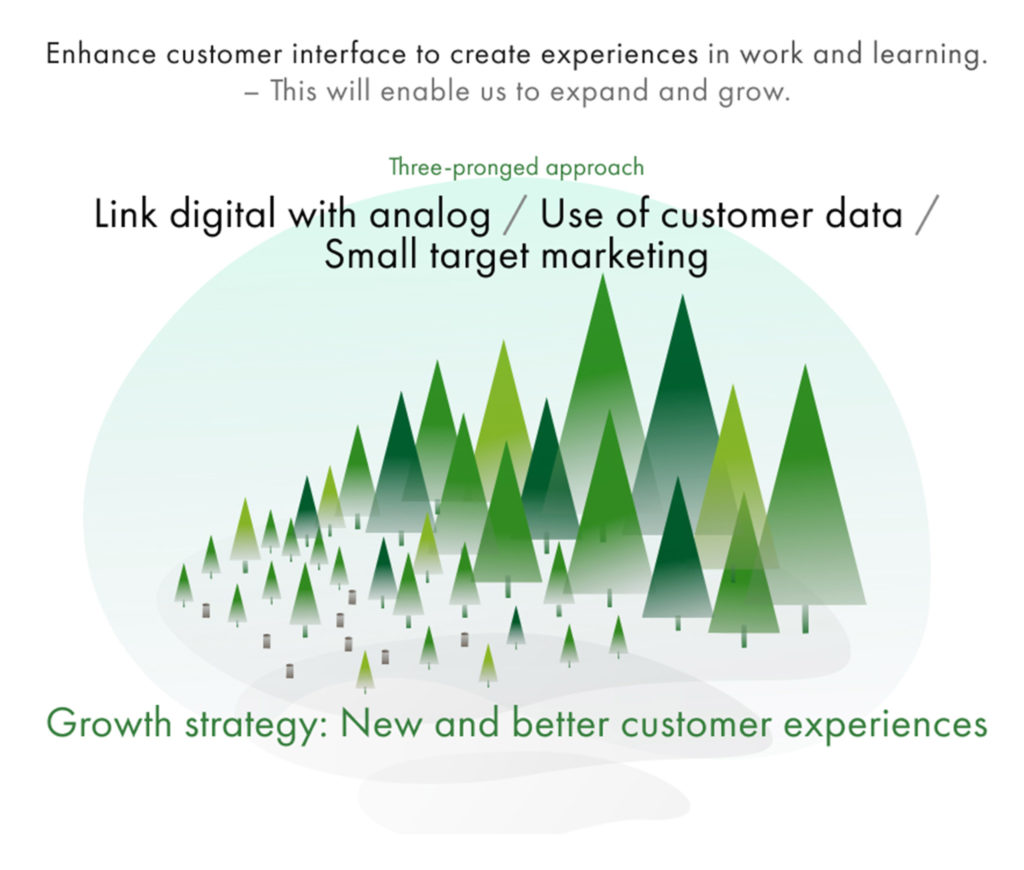 Enhance customer interface to create experiences in work and learning.
– This will enable us to expand and grow.

Three-pronged approach

Link digital with analog / Use of customer data / Small target marketing

Growth strategy: New and better customer experiences